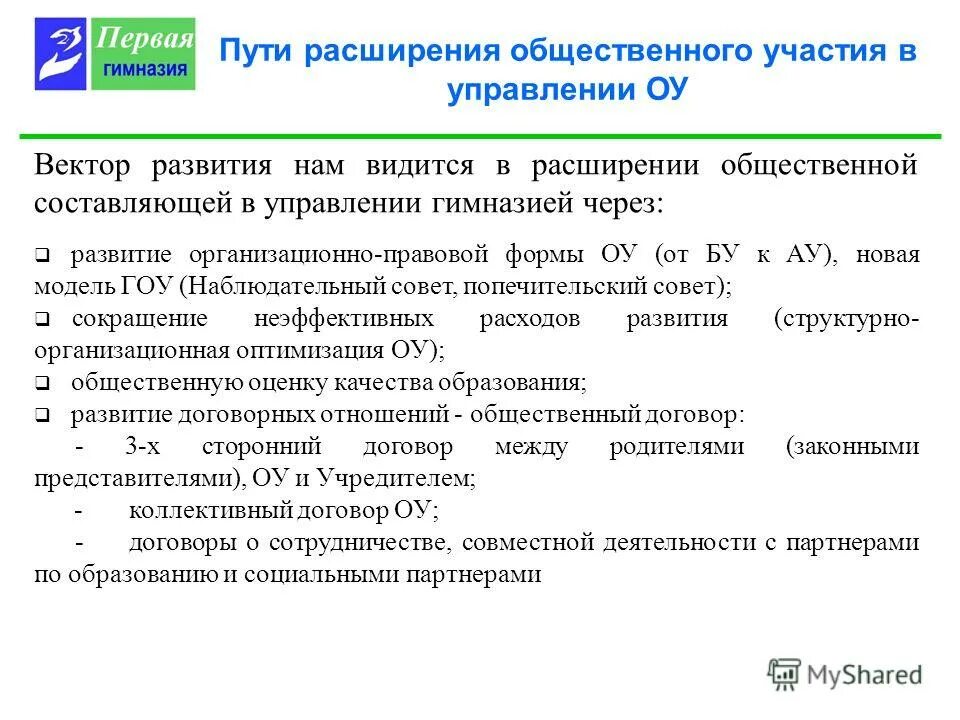 Первая гимназия

Пути расширения общественного участия в управлении ОУ

Вектор развития нам видится в расширении общественной составляющей в управлении гимназией через:

❑ развитие организационно-правовой формы ОУ (от БУ к АУ), новая модель ГОУ (Наблюдательный совет, попечительский совет);
❑ сокращение неэффективных расходов развития (структурно-организационная оптимизация ОУ);
❑ общественную оценку качества образования;
❑ развитие договорных отношений - общественный договор:
- 3-х сторонний договор между родителями (законными представителями), ОУ и Учредителем;
- коллективный договор ОУ;
- договоры о сотрудничестве, совместной деятельности с партнерами по образованию и социальными партнерами

MyShared